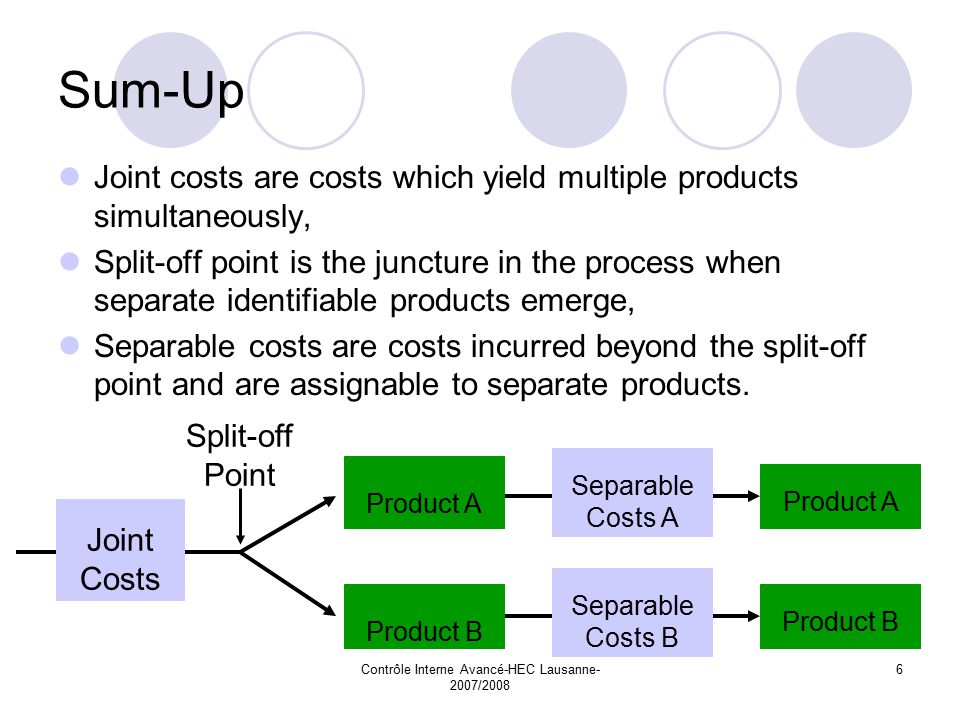 Sum-Up

Joint costs are costs which yield multiple products simultaneously,

Split-off point is the juncture in the process when separate identifiable products emerge,

Separable costs are costs incurred beyond the split-off point and are assignable to separate products.

Split-off Point

Joint Costs

Product A

Separable Costs A

Product A

Product B

Separable Costs B

Product B

Contrôle Interne Avancé-HEC Lausanne-2007/2008

6